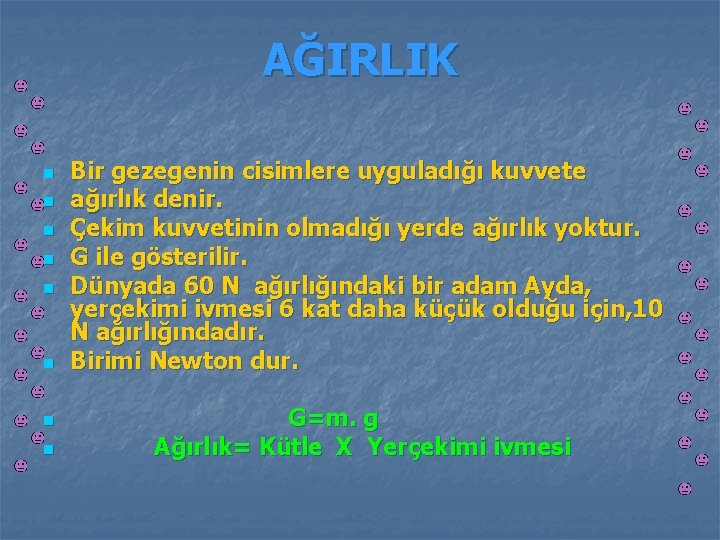 AĞIRLIK

- Bir gezegenin cisimlere uyguladığı kuvvete
- ağırlık denir.
- Çekim kuvvetinin olmadığı yerde ağırlık yoktur.
- G ile gösterilir.
- Dünyada 60 N ağırlığındaki bir adam Ayda, yerçekimi ivmesi 6 kat daha küçük olduğu için,10 N ağırlığındadır.
- Birimi Newton dur.

- G=m. g
- Ağırlık= Kütle X Yerçekimi ivmesi